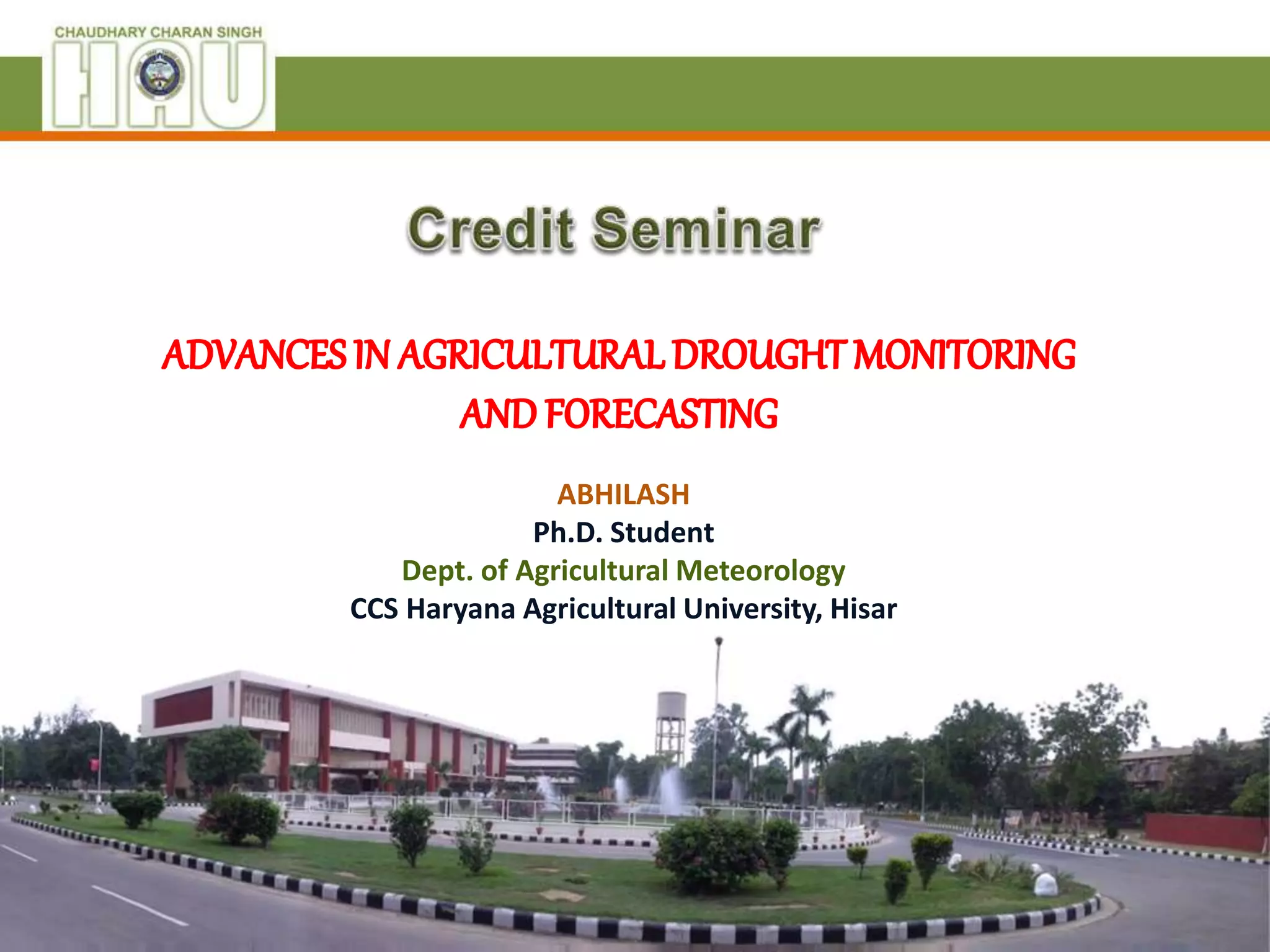 CHAUDHARY CHARAN SINGH
HAU

Credit Seminar

ADVANCES IN AGRICULTURAL DROUGHT MONITORING AND FORECASTING

ABHILASH
Ph.D. Student
Dept. of Agricultural Meteorology
CCS Haryana Agricultural University, Hisar